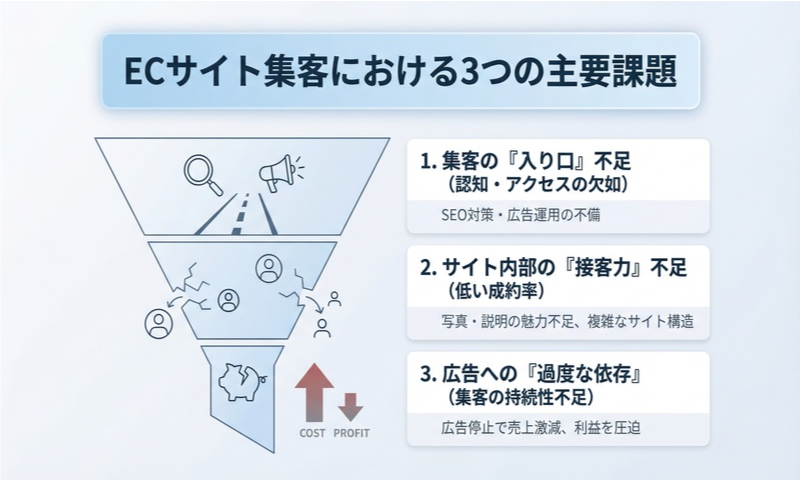 ECサイト集客における3つの主要課題

COST PROFIT

1. 集客の『入り口』不足
（認知・アクセスの欠如）
SEO対策・広告運用の不備

2. サイト内部の『接客力』不足
（低い成約率）
写真・説明の魅力不足、複雑なサイト構造

3. 広告への『過度な依存』
（集客の持続性不足）
広告停止で売上激減、利益を圧迫